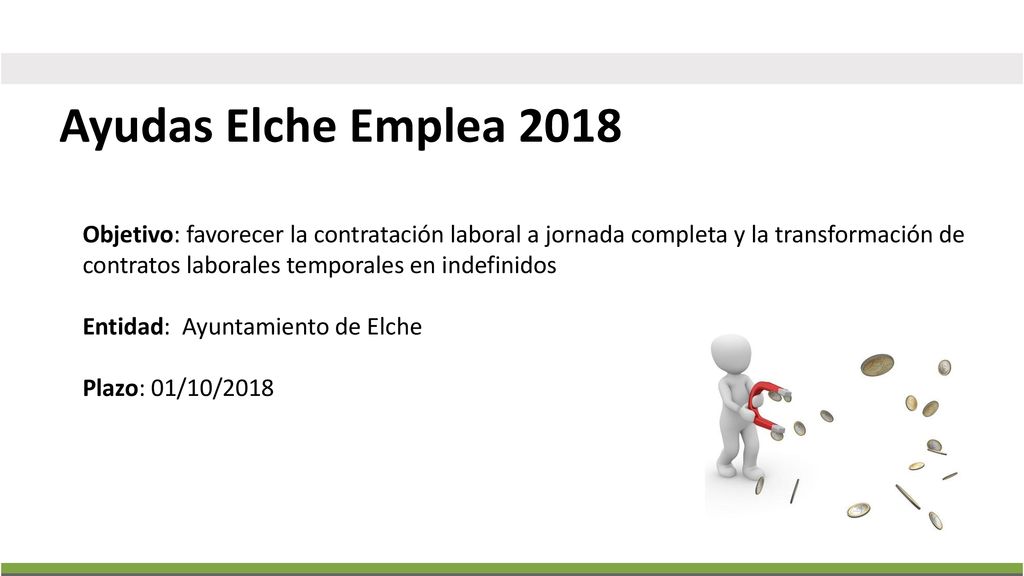 Ayudas Elche Emplea 2018

Objetivo: favorecer la contratación laboral a jornada completa y la transformación de contratos laborales temporales en indefinidos

Entidad: Ayuntamiento de Elche

Plazo: 01/10/2018